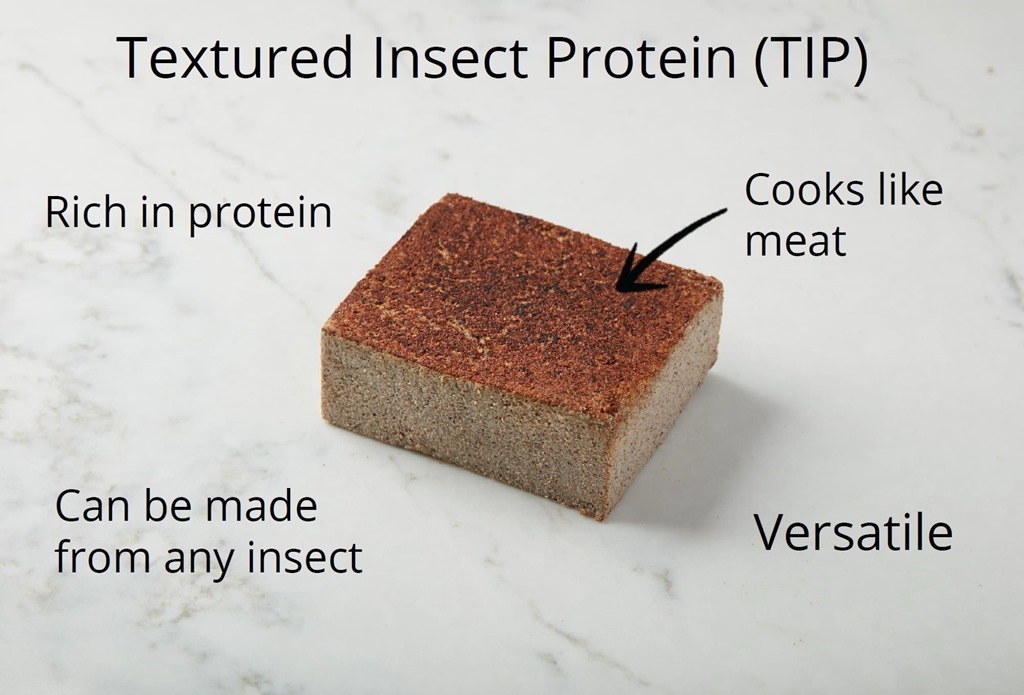 Textured Insect Protein (TIP)

Rich in protein

Cooks like meat

Can be made from any insect

Versatile